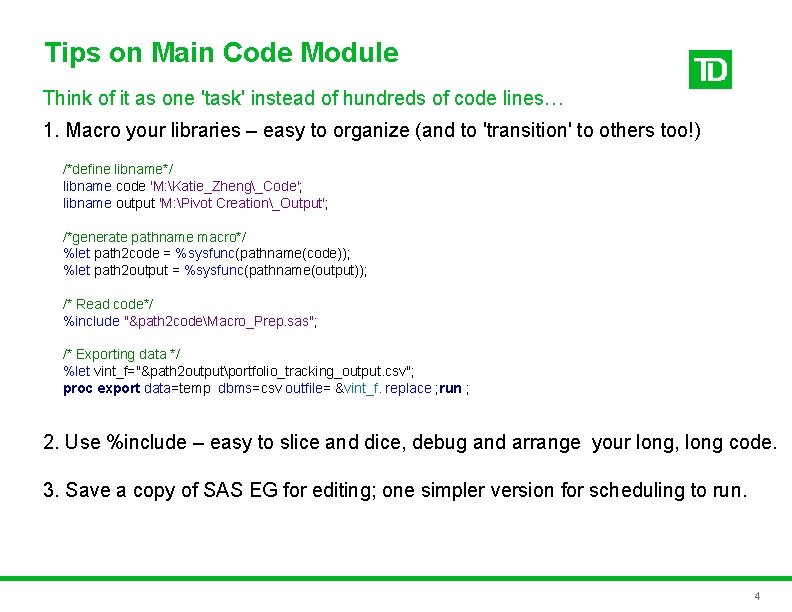 Tips on Main Code Module

TD

Think of it as one 'task' instead of hundreds of code lines…

1. Macro your libraries – easy to organize (and to 'transition' to others too!)

/*define libname*/
libname code 'M:\Katie_Zheng\_Code';
libname output 'M:\Pivot Creation\_Output';

/*generate pathname macro*/
%let path2code = %sysfunc(pathname(code));
%let path2output = %sysfunc(pathname(output));

/* Read code*/
%include "&path2code\Macro_Prep.sas";

/* Exporting data */
%let vint_f="&path2output\portfolio_tracking_output.csv";
proc export data=temp dbms=csv outfile= &vint_f. replace ;run ;

2. Use %include – easy to slice and dice, debug and arrange your long, long code.

3. Save a copy of SAS EG for editing; one simpler version for scheduling to run.

4